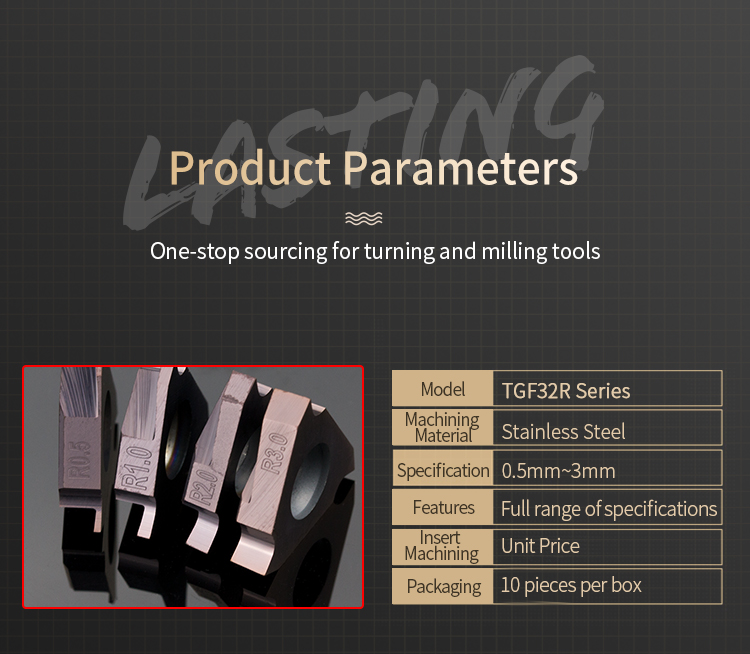 LASTING

Product Parameters

One-stop sourcing for turning and milling tools

R0.5 R1.0 R2.0 R3.0

| Model | TGF32R Series |
|---|---|
| Machining Material | Stainless Steel |
| Specification | 0.5mm~3mm |
| Features | Full range of specifications |
| Insert Machining | Unit Price |
| Packaging | 10 pieces per box |